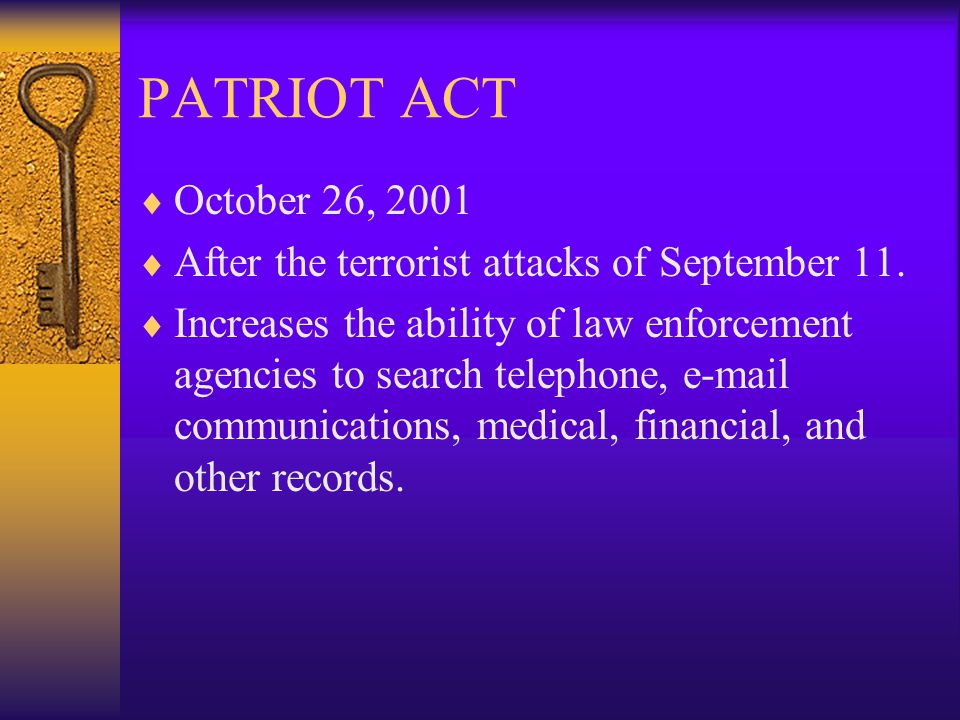 PATRIOT ACT

♦ October 26, 2001
♦ After the terrorist attacks of September 11.
♦ Increases the ability of law enforcement agencies to search telephone, e-mail communications, medical, financial, and other records.